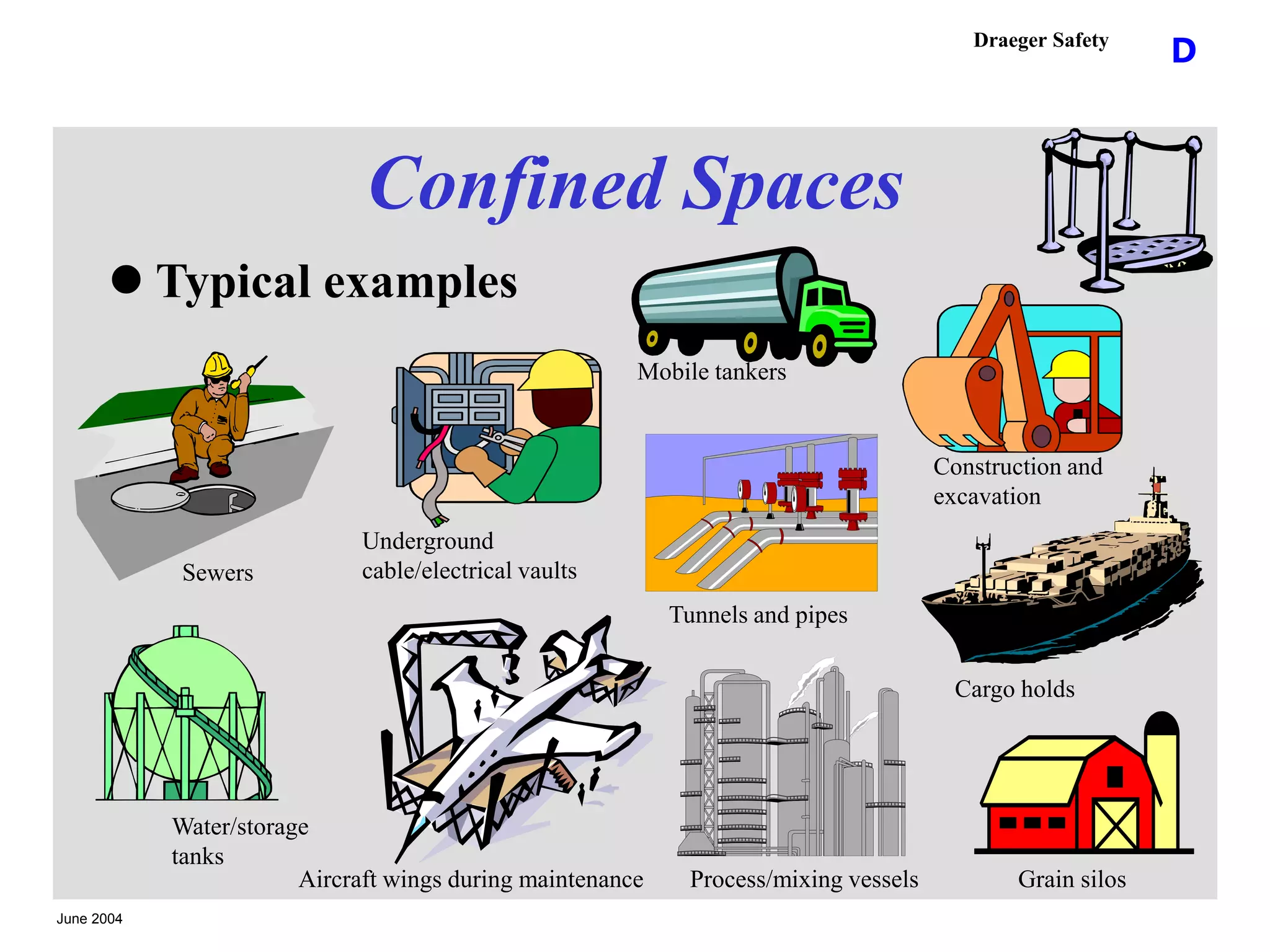 Draeger Safety D

Confined Spaces

● Typical examples

Mobile tankers

Construction and excavation

Sewers

Underground cable/electrical vaults

Tunnels and pipes

Cargo holds

Water/storage tanks

Aircraft wings during maintenance

Process/mixing vessels

Grain silos

June 2004